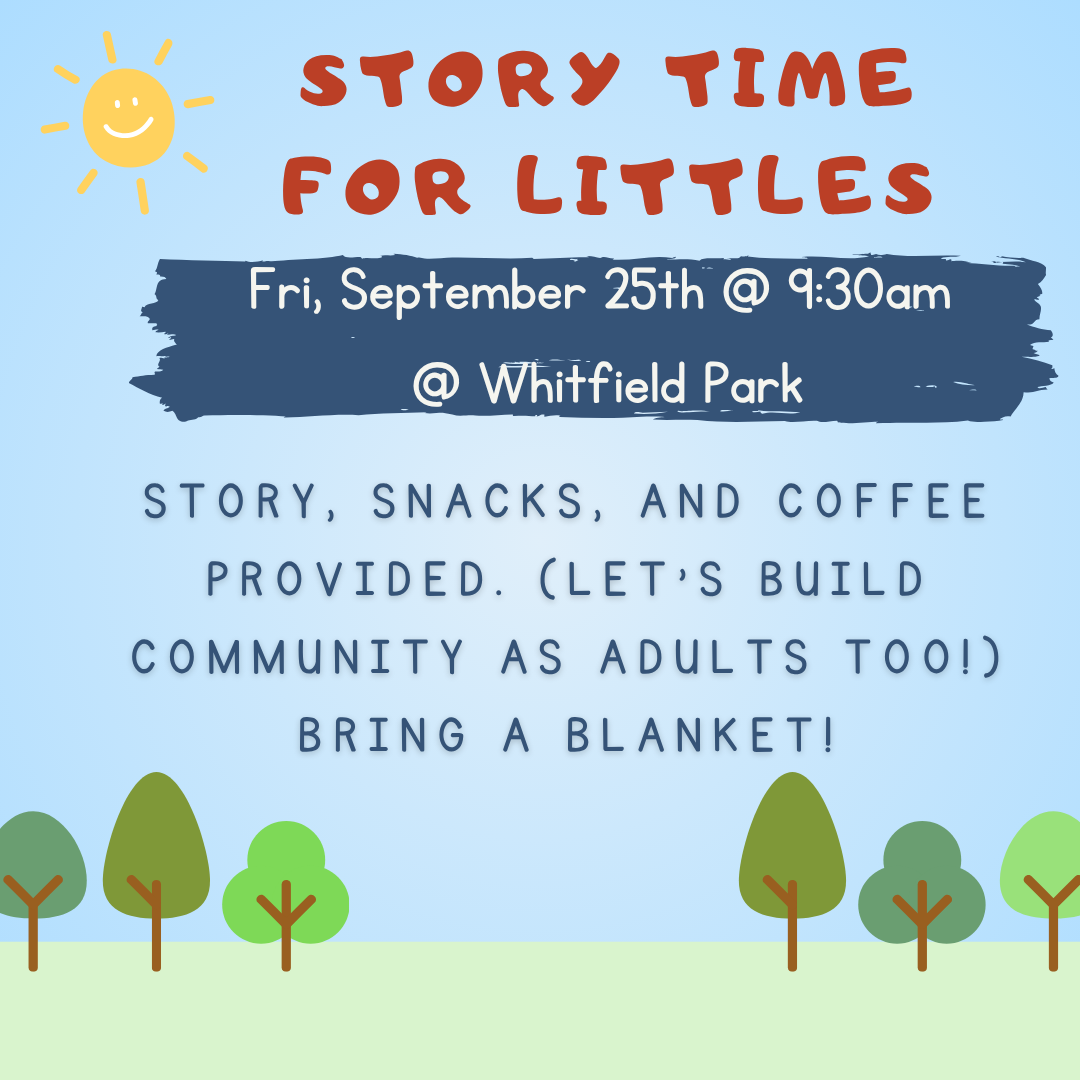 STORY TIME FOR LITTLES

Fri, September 25th @ 9:30am
@ Whitfield Park

STORY, SNACKS, AND COFFEE PROVIDED. (LET'S BUILD COMMUNITY AS ADULTS TOO!) BRING A BLANKET!